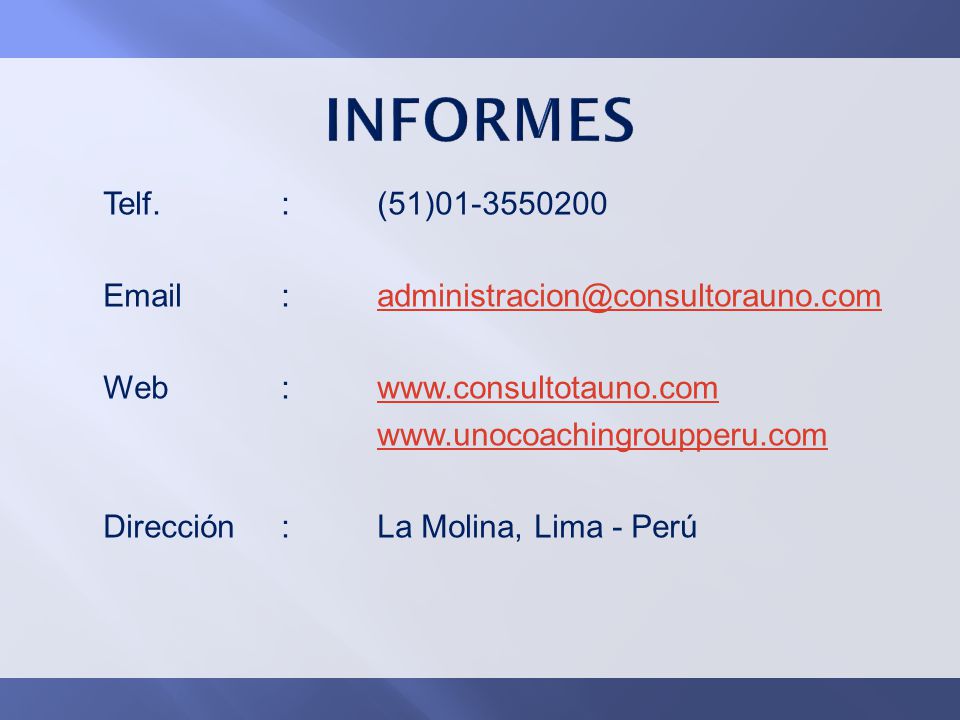 INFORMES

Telf. : (51)01-3550200

Email : administracion@consultorauno.com

Web : www.consultotauno.com
www.unocoachingroupperu.com

Dirección : La Molina, Lima - Perú